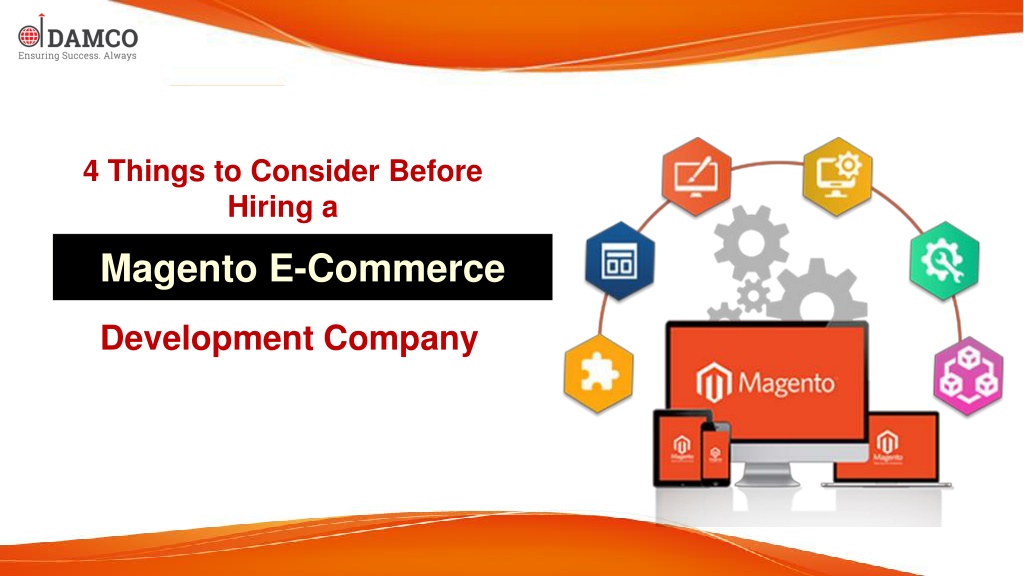 DAMCO
Ensuring Success. Always

4 Things to Consider Before Hiring a

Magento E-Commerce

Development Company

Magento